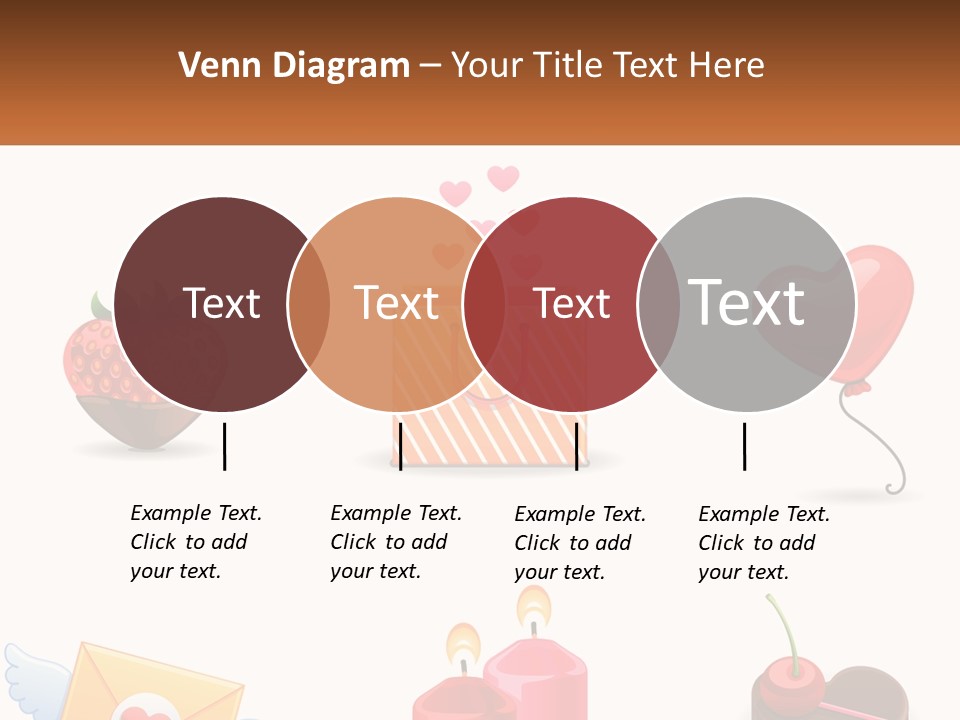 Venn Diagram – Your Title Text Here

Text

Text

Text

Text

Example Text. Click to add your text.

Example Text. Click to add your text.

Example Text. Click to add your text.

Example Text. Click to add your text.